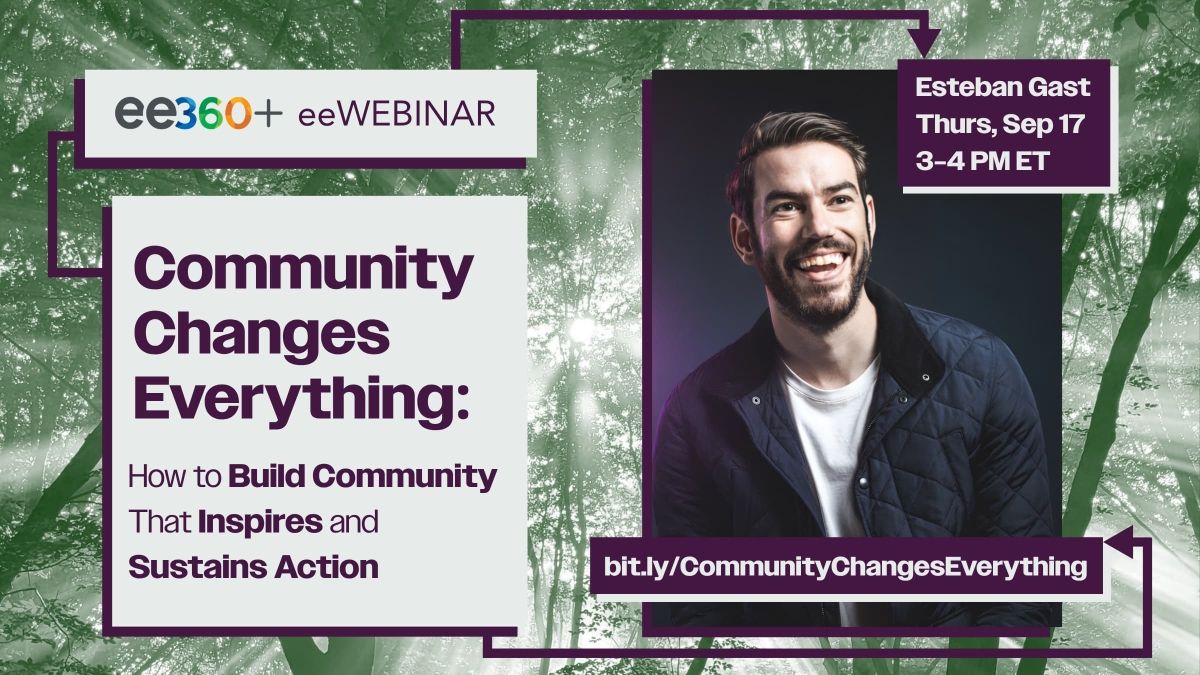 ee360+ eeWEBINAR

Community Changes Everything:

How to Build Community That Inspires and Sustains Action

Esteban Gast
Thurs, Sep 17
3-4 PM ET

bit.ly/CommunityChangesEverything